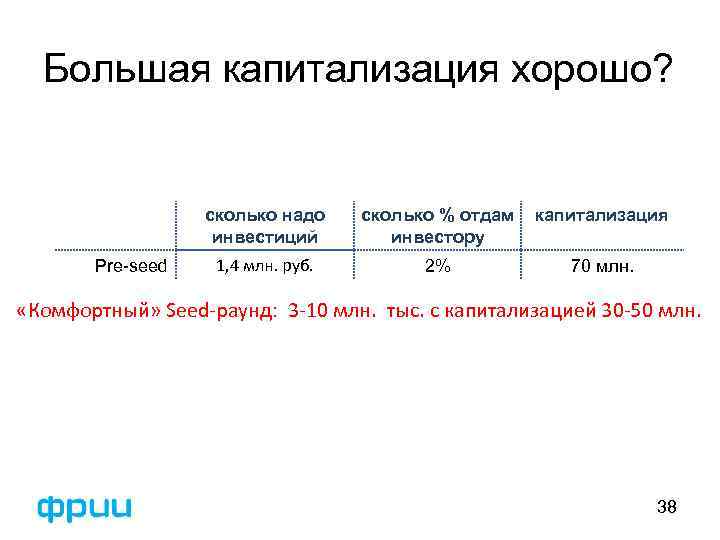 Большая капитализация хорошо?

| | сколько надо инвестиций | сколько % отдам инвестору | капитализация |
|---|---|---|---|
| Pre-seed | 1,4 млн. руб. | 2% | 70 млн. |

«Комфортный» Seed-раунд: 3-10 млн. тыс. с капитализацией 30-50 млн.

фрии

38